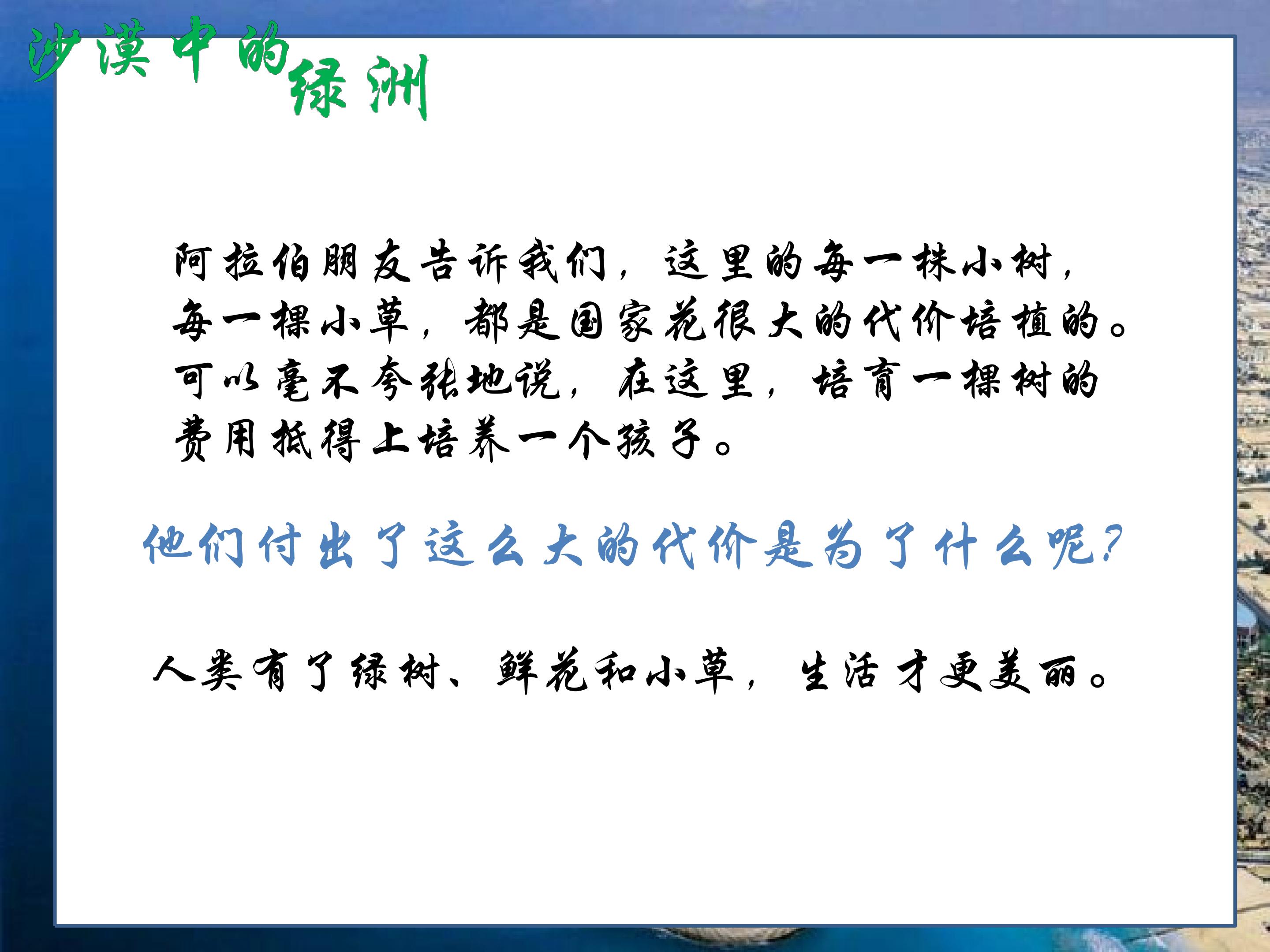 沙漠中的绿洲

阿拉伯朋友告诉我们，这里的每一株小树，每一棵小草，都是国家花很大的代价培植的。可以毫不夸张地说，在这里，培育一棵树的费用抵得上培养一个孩子。

他们付出了这么大的代价是为了什么呢？

人类有了绿树、鲜花和小草，生活才更美丽。